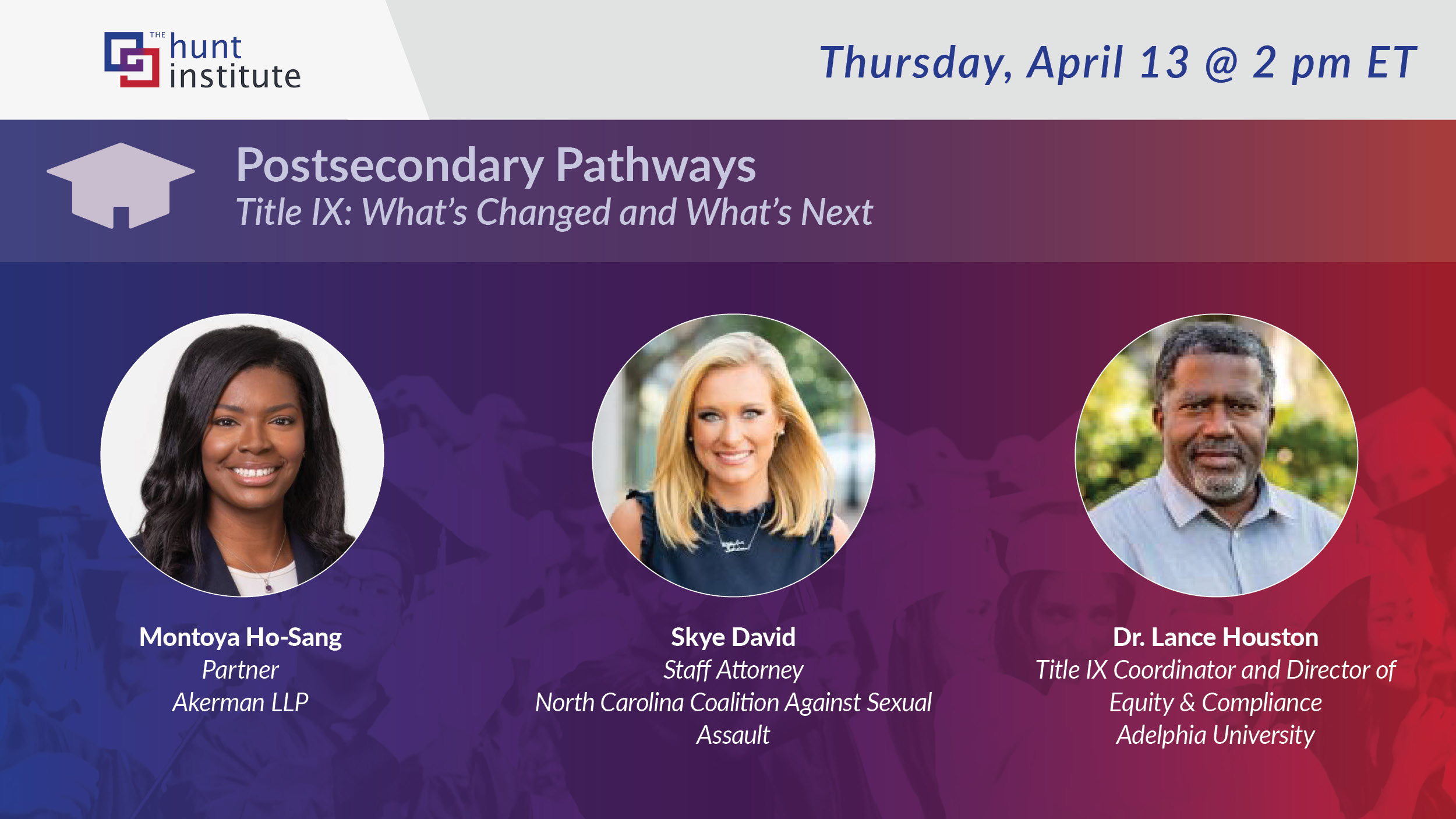 THE hunt institute

Thursday, April 13 @ 2 pm ET

Postsecondary Pathways
Title IX: What's Changed and What's Next

Montoya Ho-Sang
Partner
Akerman LLP

Skye David
Staff Attorney
North Carolina Coalition Against Sexual Assault

Dr. Lance Houston
Title IX Coordinator and Director of Equity & Compliance
Adelphia University